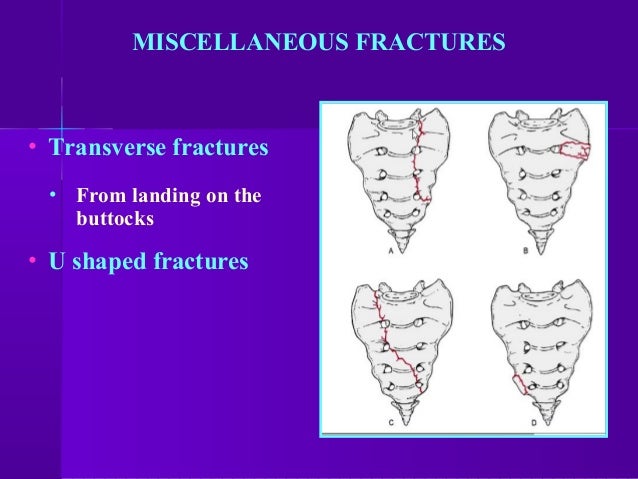 MISCELLANEOUS FRACTURES

• Transverse fractures

• From landing on the buttocks

• U shaped fractures

A

B

C

D